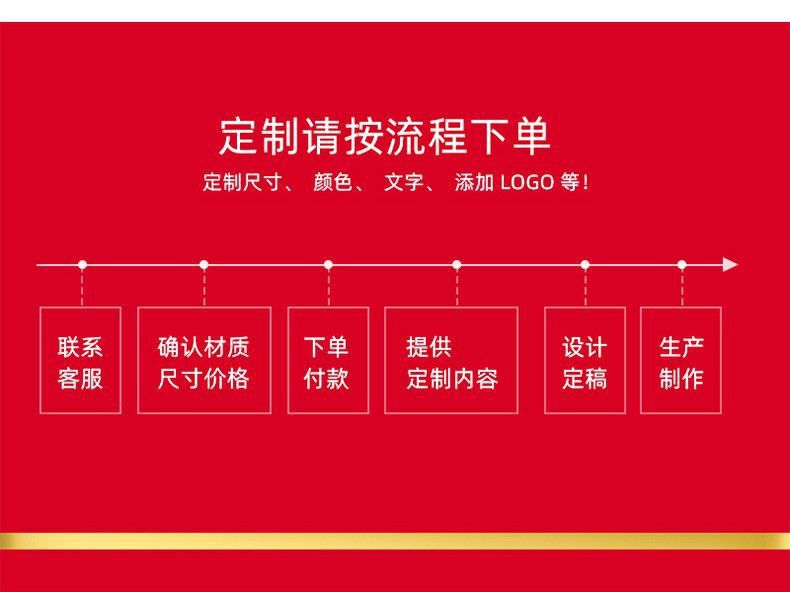 定制请按流程下单

定制尺寸、 颜色、 文字、 添加 LOGO 等！

联系客服

确认材质尺寸价格

下单付款

提供定制内容

设计定稿

生产制作